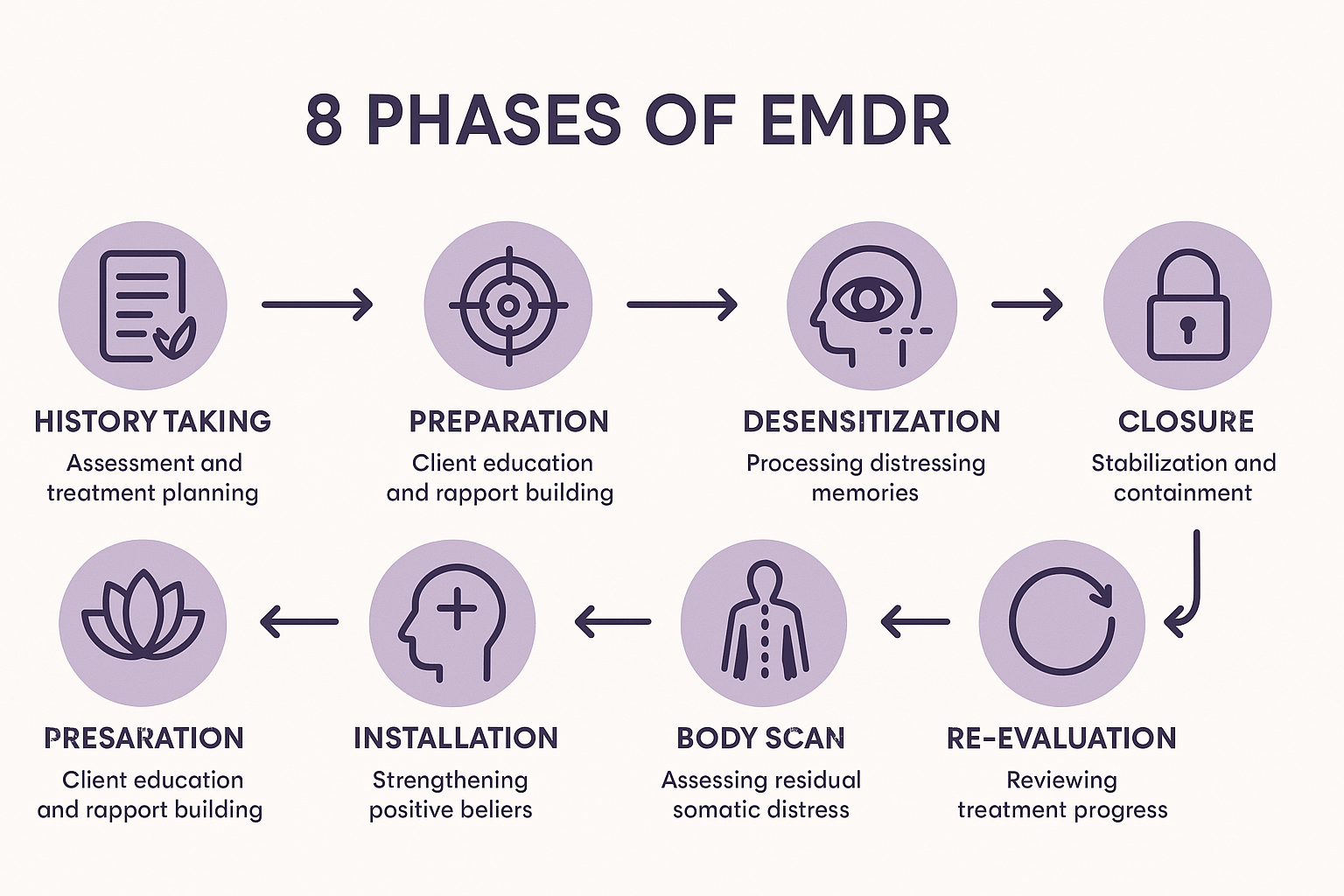 8 PHASES OF EMDR

HISTORY TAKING
Assessment and treatment planning

PREPARATION
Client education and rapport building

DESENSITIZATION
Processing distressing memories

CLOSURE
Stabilization and containment

RE-EVALUATION
Reviewing treatment progress

BODY SCAN
Assessing residual somatic distress

INSTALLATION
Strengthening positive beliers

PRESARATION
Client education and rapport building